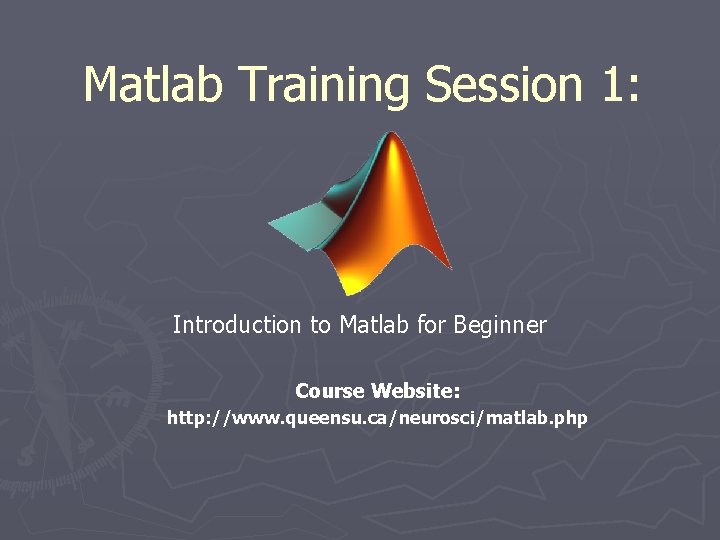 Matlab Training Session 1:

Introduction to Matlab for Beginner

Course Website:
http://www.queensu.ca/neurosci/matlab.php